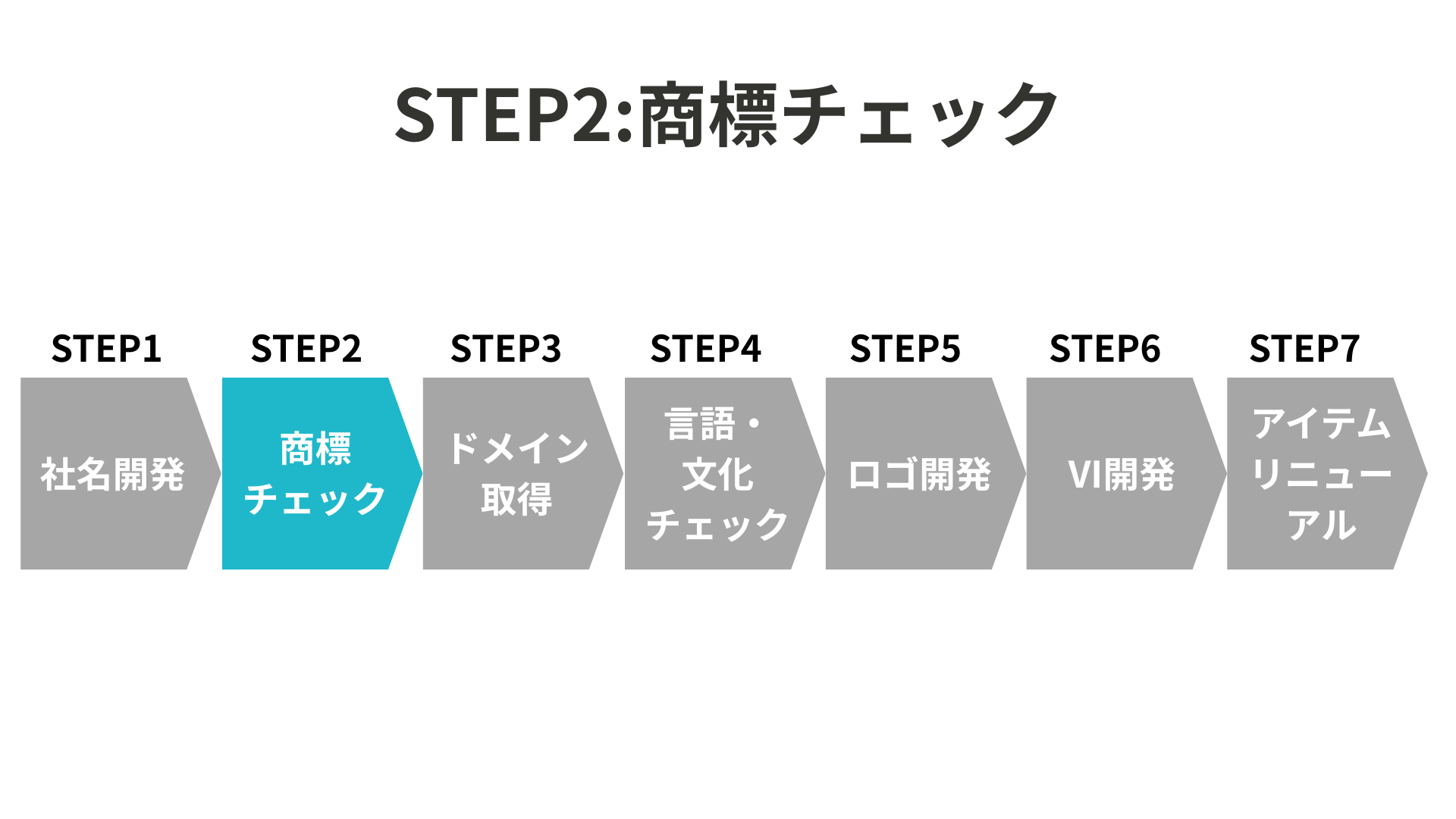 STEP2:商標チェック

STEP1
社名開発

STEP2
商標チェック

STEP3
ドメイン取得

STEP4
言語・文化チェック

STEP5
ロゴ開発

STEP6
VI開発

STEP7
アイテムリニューアル